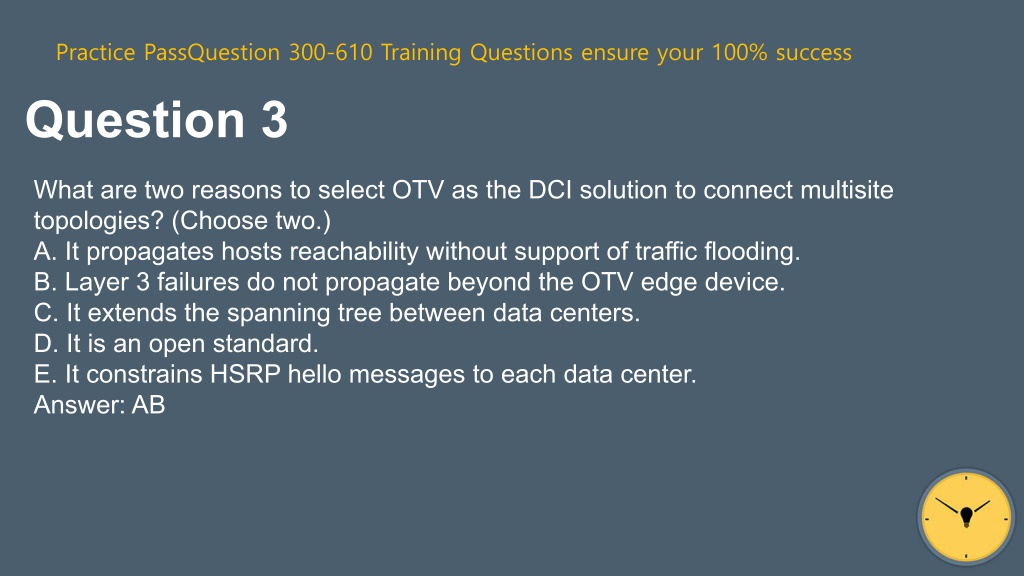 Practice PassQuestion 300-610 Training Questions ensure your 100% success

Question 3

What are two reasons to select OTV as the DCI solution to connect multisite topologies? (Choose two.)
A. It propagates hosts reachability without support of traffic flooding.
B. Layer 3 failures do not propagate beyond the OTV edge device.
C. It extends the spanning tree between data centers.
D. It is an open standard.
E. It constrains HSRP hello messages to each data center.
Answer: AB